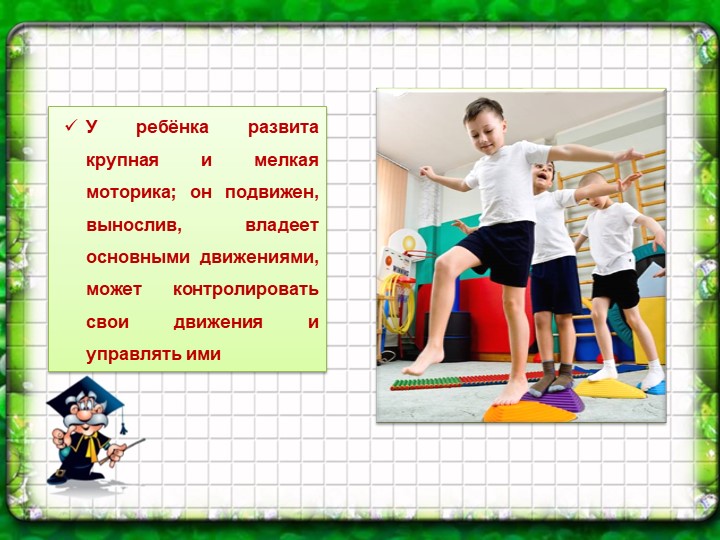 ✓ У ребёнка развита крупная и мелкая моторика; он подвижен, вынослив, владеет основными движениями, может контролировать свои движения и управлять ими